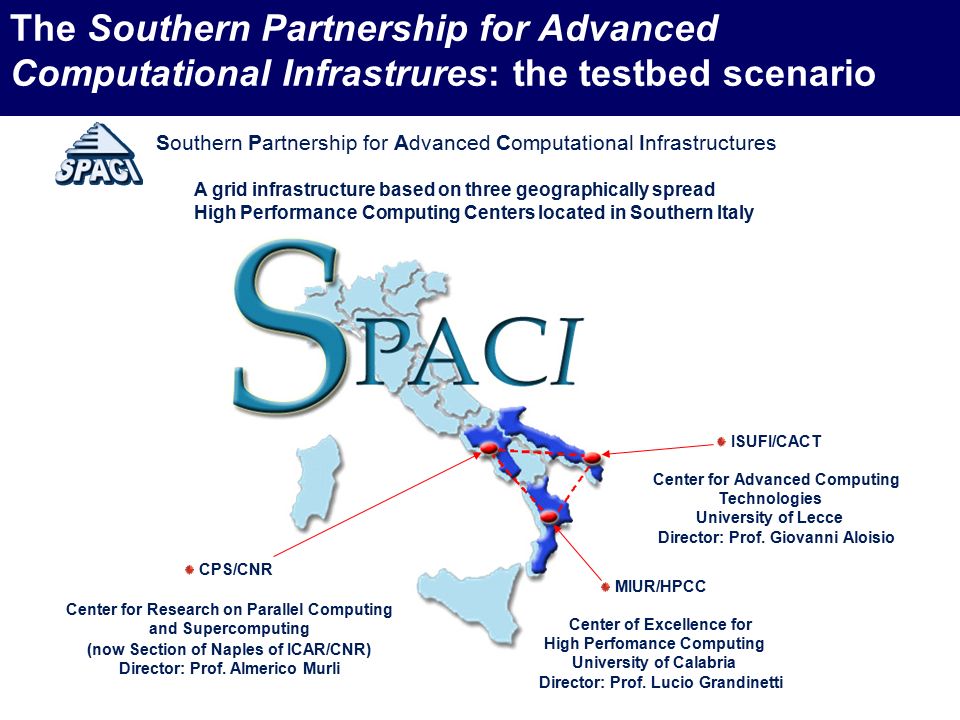 The Southern Partnership for Advanced Computational Infrastrures: the testbed scenario

SPACI

Southern Partnership for Advanced Computational Infrastructures

A grid infrastructure based on three geographically spread High Performance Computing Centers located in Southern Italy

SPACI

ISUFI/CACT

Center for Advanced Computing Technologies
University of Lecce
Director: Prof. Giovanni Aloisio

CPS/CNR

Center for Research on Parallel Computing and Supercomputing
(now Section of Naples of ICAR/CNR)
Director: Prof. Almerico Murli

MIUR/HPCC

Center of Excellence for High Perfomance Computing
University of Calabria
Director: Prof. Lucio Grandinetti